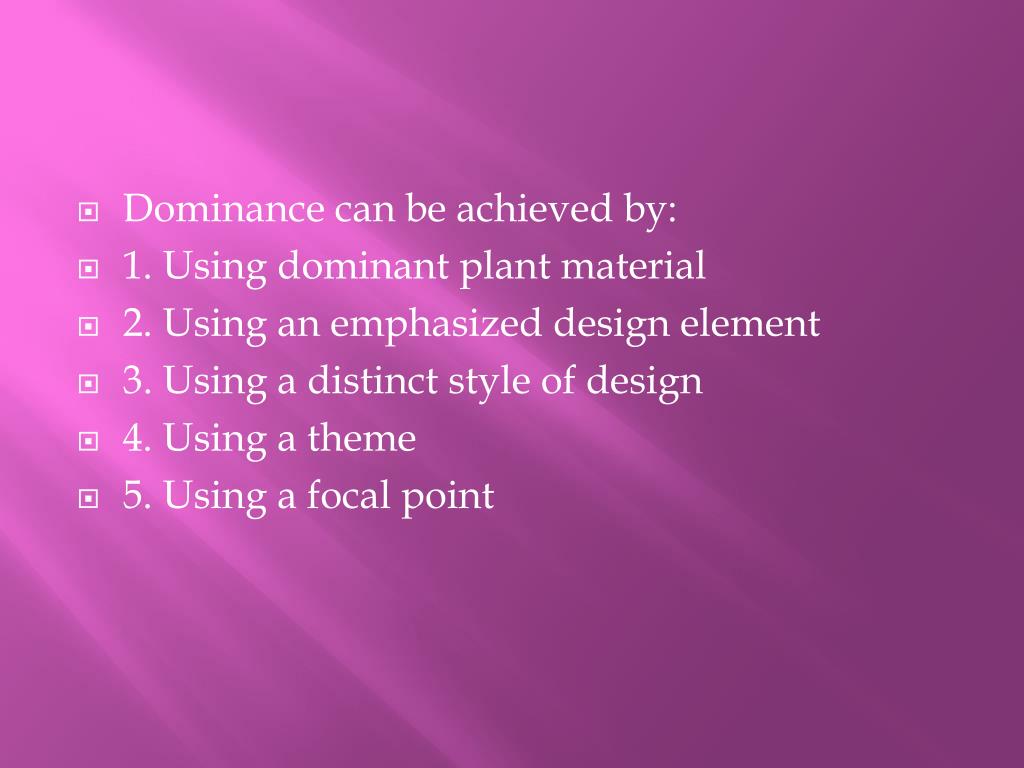 Dominance can be achieved by:
1. Using dominant plant material
2. Using an emphasized design element
3. Using a distinct style of design
4. Using a theme
5. Using a focal point